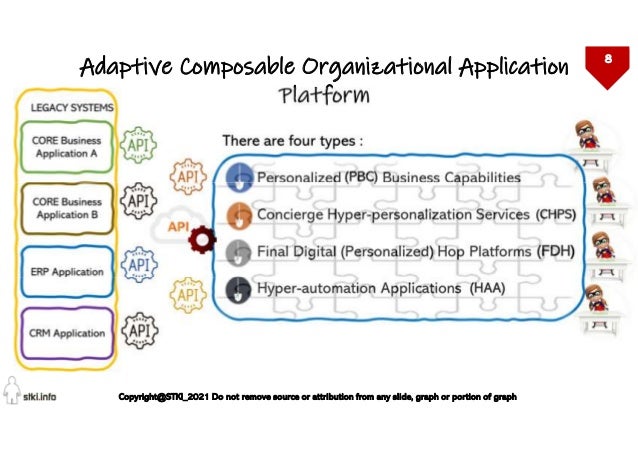 Adaptive Composable Organizational Application Platform

8

LEGACY SYSTEMS

CORE Business Application A

API

CORE Business Application B

API

ERP Application

API

CRM Application

API

API

API

API

There are four types :

Personalized (PBC) Business Capabilities

Concierge Hyper-personalization Services (CHPS)

Final Digital (Personalized) Hop Platforms (FDH)

Hyper-automation Applications (HAA)

stki.info

Copyright@STKI_2021 Do not remove source or attribution from any slide, graph or portion of graph